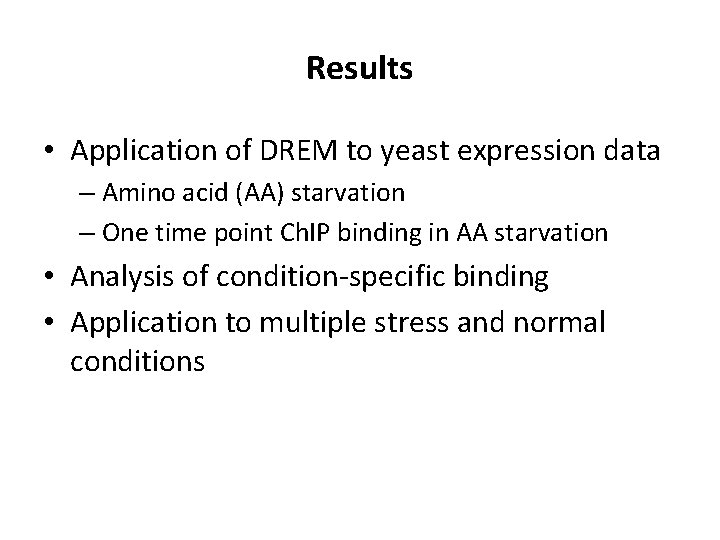 Results

• Application of DREM to yeast expression data
– Amino acid (AA) starvation
– One time point ChIP binding in AA starvation
• Analysis of condition-specific binding
• Application to multiple stress and normal conditions